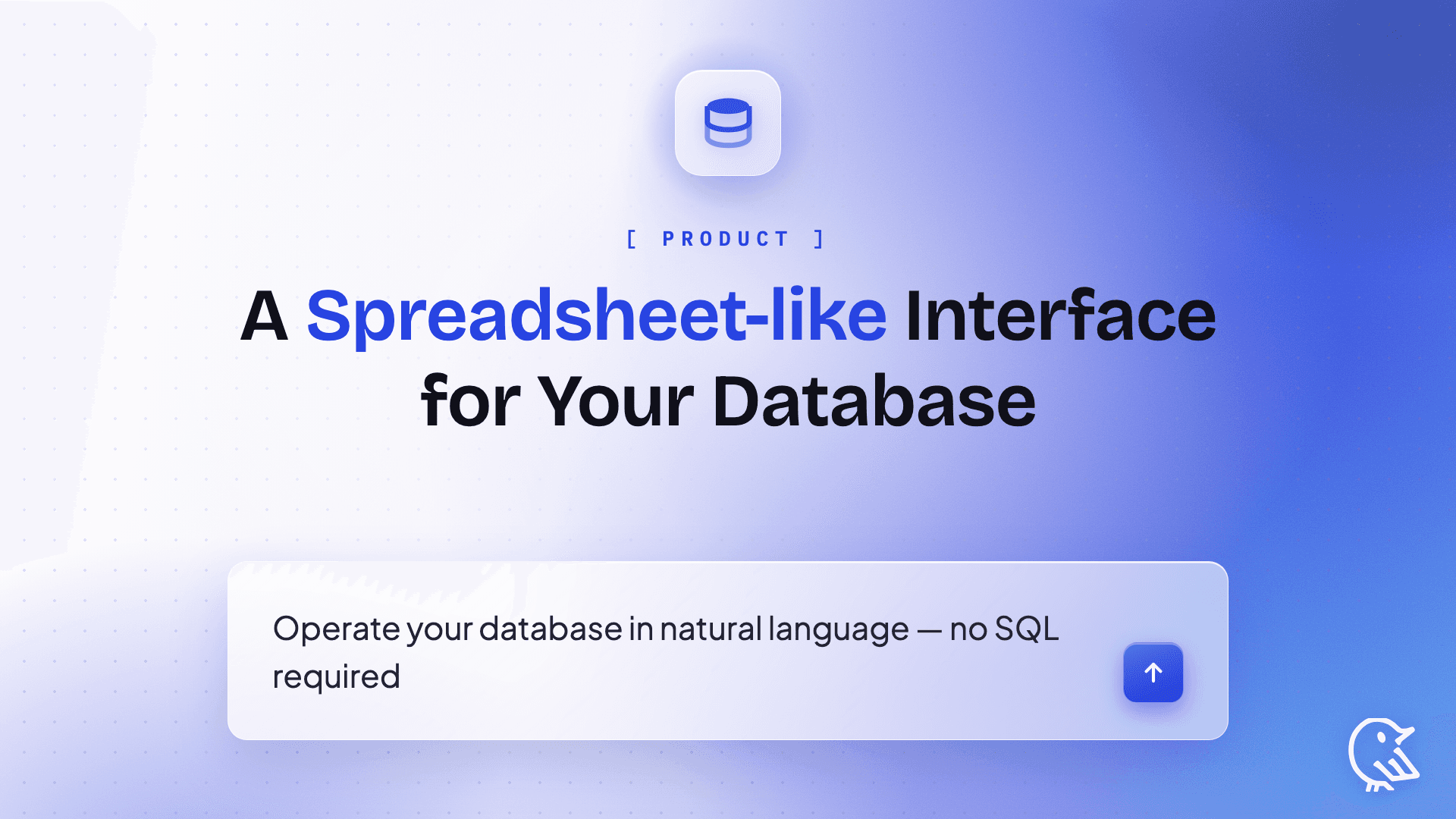 [ PRODUCT ]

A Spreadsheet-like Interface for Your Database

Operate your database in natural language — no SQL required